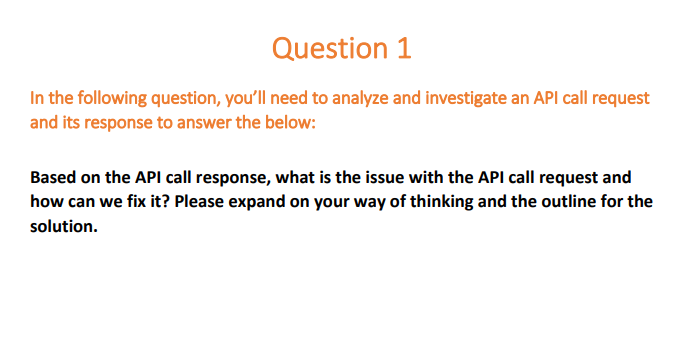 Question 1

In the following question, you'll need to analyze and investigate an API call request and its response to answer the below:

Based on the API call response, what is the issue with the API call request and how can we fix it? Please expand on your way of thinking and the outline for the solution.